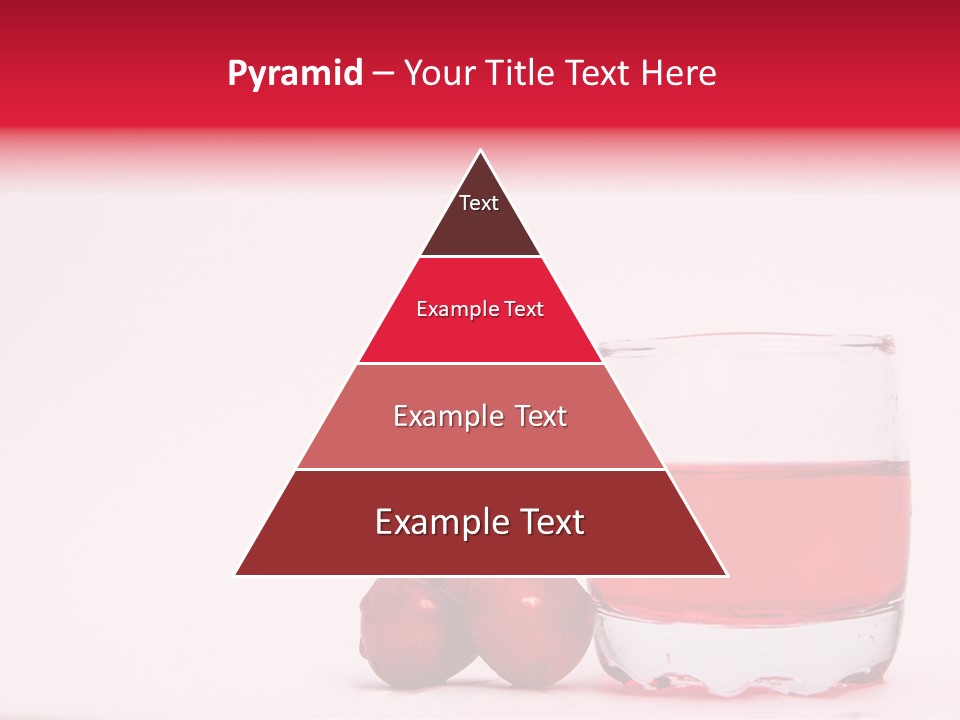 Pyramid – Your Title Text Here

Text

Example Text

Example Text

Example Text